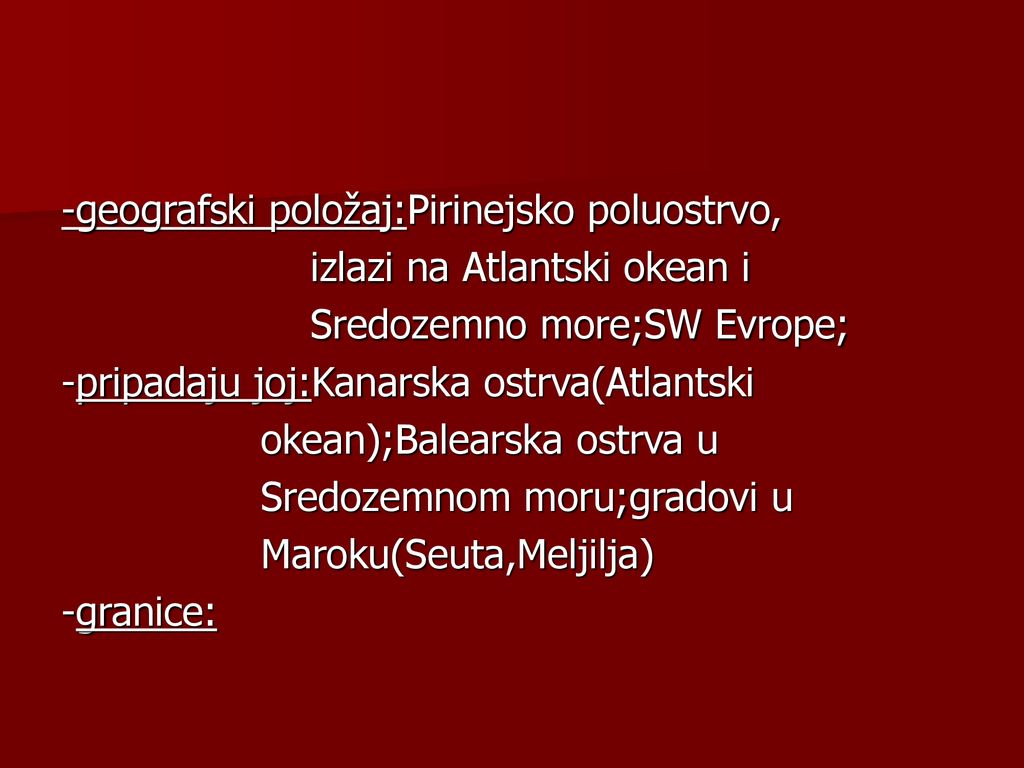 -geografski položaj:Pirinejsko poluostrvo, izlazi na Atlantski okean i Sredozemno more;SW Evrope;

-pripadaju joj:Kanarska ostrva(Atlantski okean);Balearska ostrva u Sredozemnom moru;gradovi u Maroku(Seuta,Meljilja)

-granice: